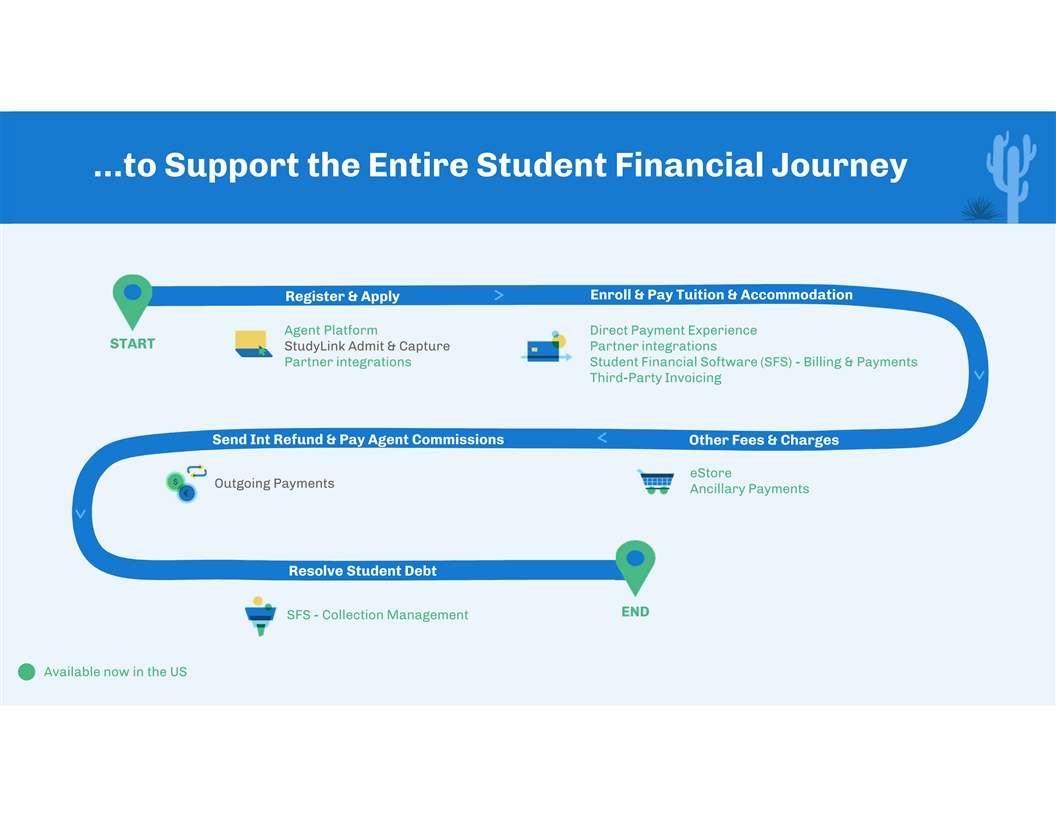 ...to Support the Entire Student Financial Journey

START

Register & Apply

Agent Platform
StudyLink Admit & Capture
Partner integrations

Enroll & Pay Tuition & Accommodation

Direct Payment Experience
Partner integrations
Student Financial Software (SFS) - Billing & Payments
Third-Party Invoicing

Other Fees & Charges

eStore
Ancillary Payments

Send Int Refund & Pay Agent Commissions

Outgoing Payments

Resolve Student Debt

SFS - Collection Management

END

Available now in the US